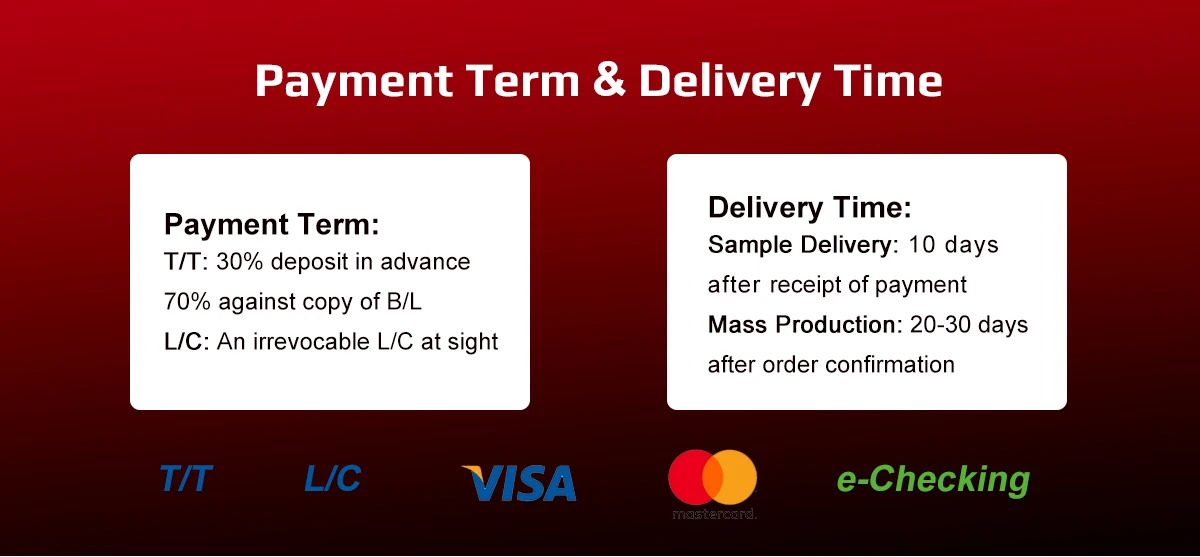 Payment Term & Delivery Time

Payment Term:
T/T: 30% deposit in advance
70% against copy of B/L
L/C: An irrevocable L/C at sight

Delivery Time:
Sample Delivery: 10 days after receipt of payment
Mass Production: 20-30 days after order confirmation

T/T
L/C
VISA
mastercard.
e-Checking